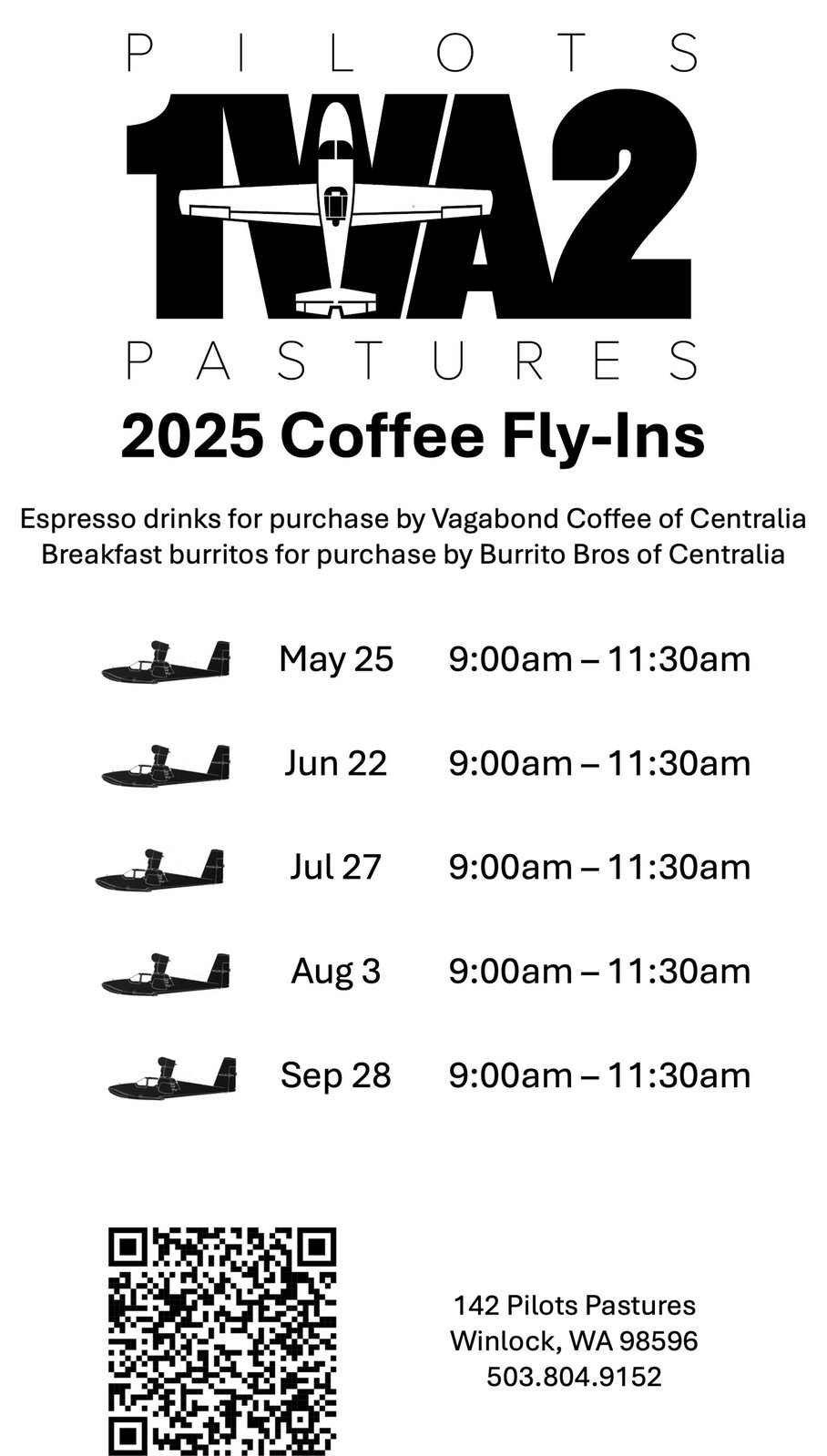 PILOTS
1WA2
PASTURES

2025 Coffee Fly-Ins

Espresso drinks for purchase by Vagabond Coffee of Centralia
Breakfast burritos for purchase by Burrito Bros of Centralia

May 25 9:00am – 11:30am

Jun 22 9:00am – 11:30am

Jul 27 9:00am – 11:30am

Aug 3 9:00am – 11:30am

Sep 28 9:00am – 11:30am

142 Pilots Pastures
Winlock, WA 98596
503.804.9152